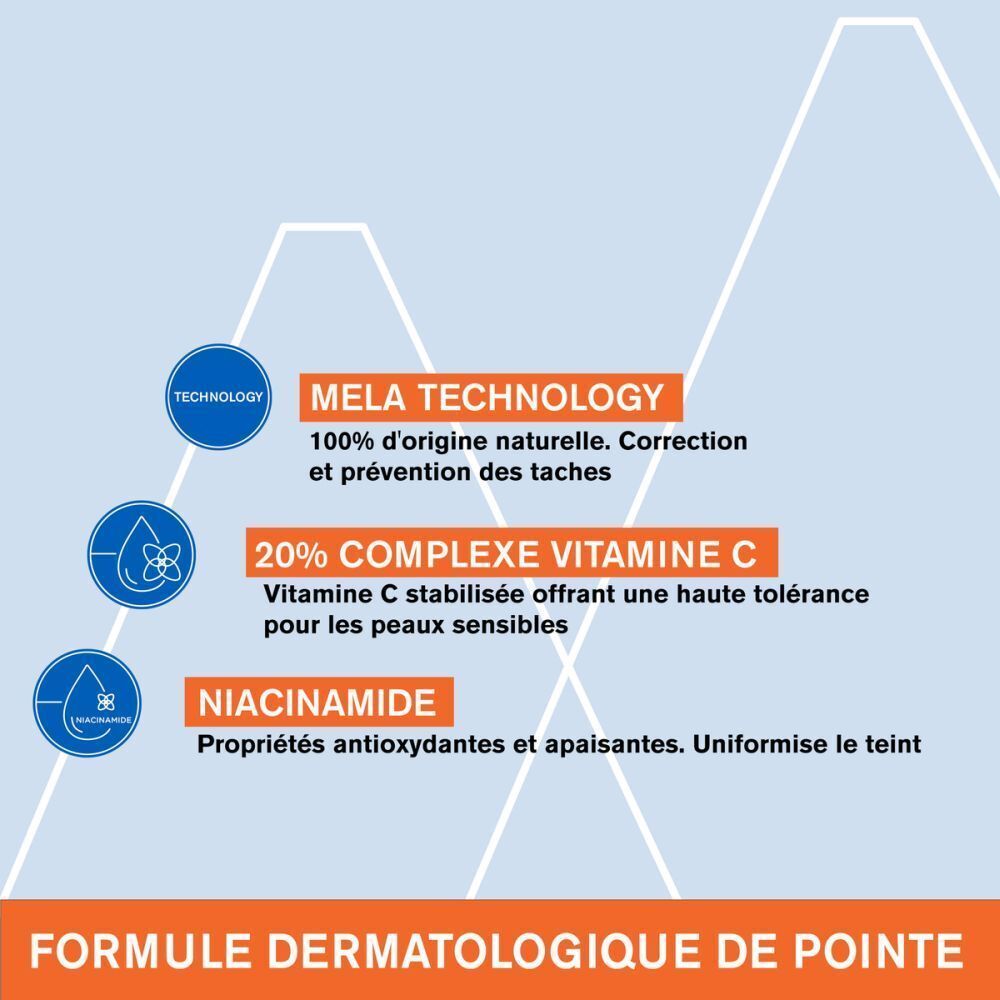 TECHNOLOGY

MELA TECHNOLOGY

100% d'origine naturelle. Correction et prévention des taches

20% COMPLEXE VITAMINE C

Vitamine C stabilisée offrant une haute tolérance pour les peaux sensibles

NIACINAMIDE

NIACINAMIDE

Propriétés antioxydantes et apaisantes. Uniformise le teint

FORMULE DERMATOLOGIQUE DE POINTE